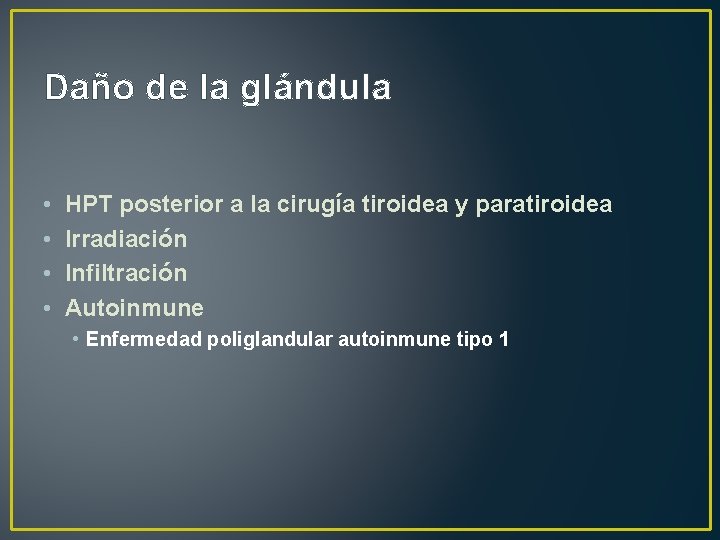 Daño de la glándula

• HPT posterior a la cirugía tiroidea y paratiroidea
• Irradiación
• Infiltración
• Autoinmune
  • Enfermedad poliglandular autoinmune tipo 1